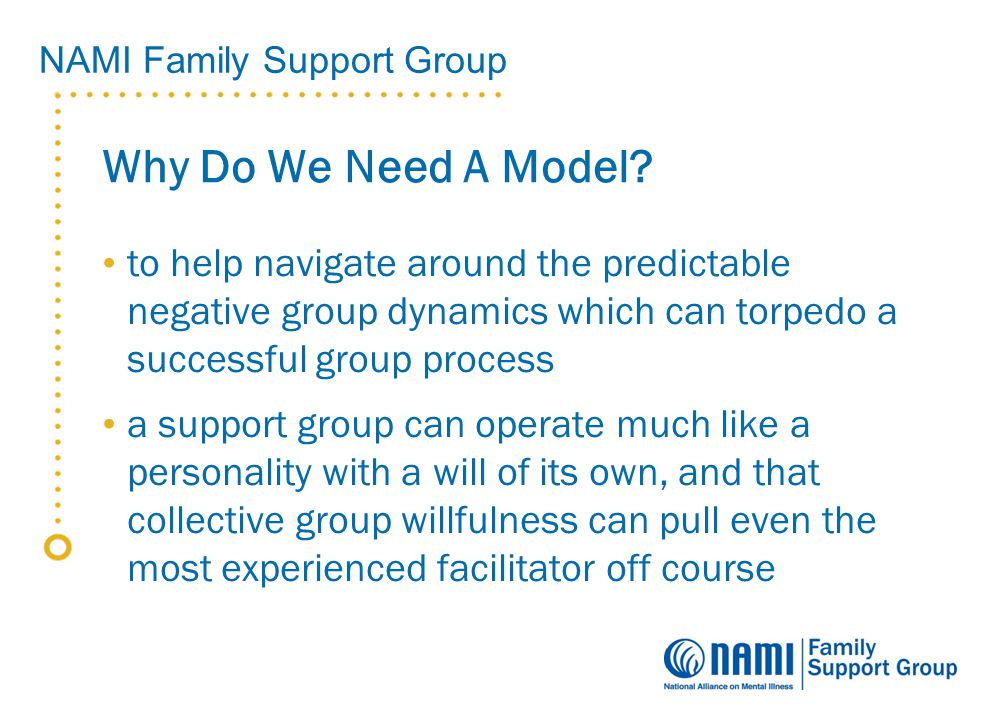 NAMI Family Support Group

Why Do We Need A Model?

• to help navigate around the predictable negative group dynamics which can torpedo a successful group process

• a support group can operate much like a personality with a will of its own, and that collective group willfulness can pull even the most experienced facilitator off course

NAMI
National Alliance on Mental Illness
Family Support Group